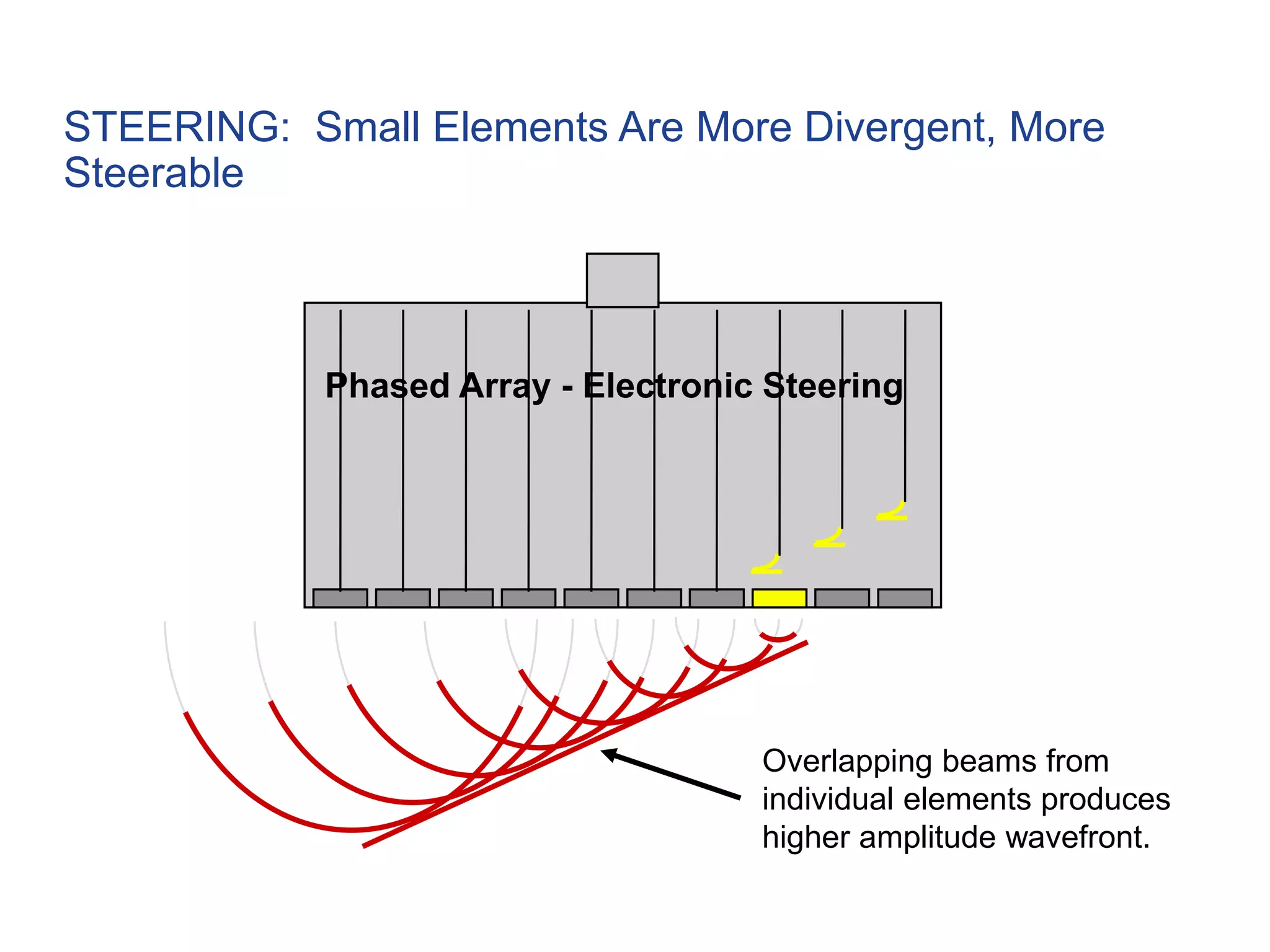 STEERING: Small Elements Are More Divergent, More Steerable

Phased Array - Electronic Steering

Overlapping beams from individual elements produces higher amplitude wavefront.